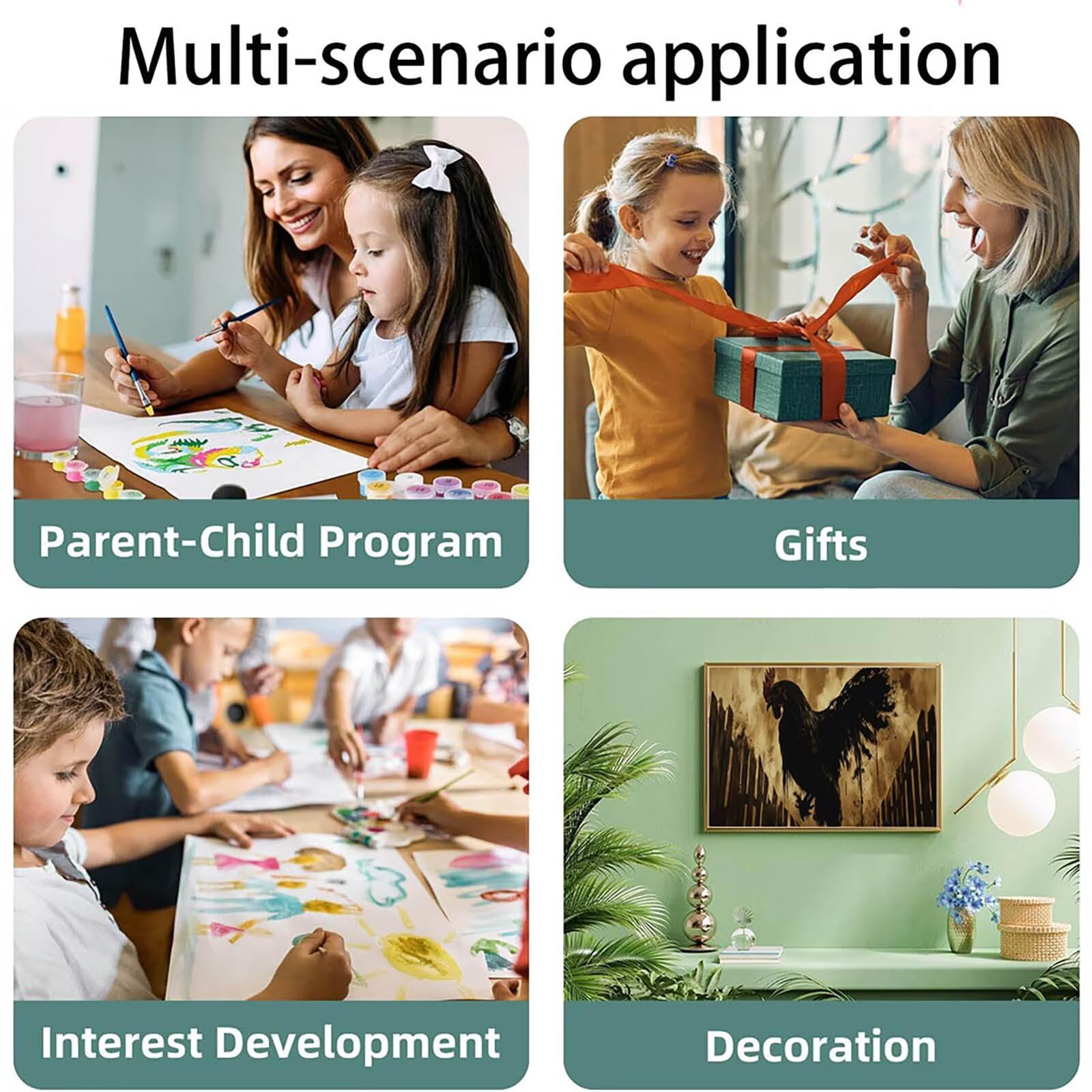 Multi-scenario application

Parent-Child Program

Gifts

Interest Development

Decoration